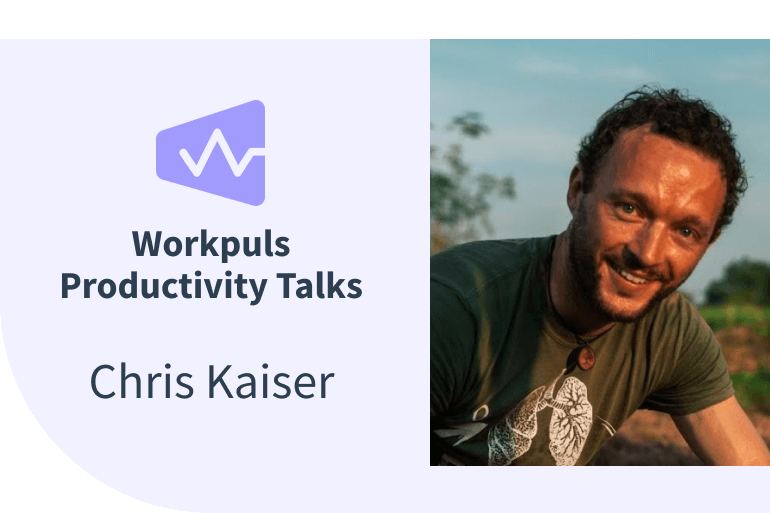 Workpuls Productivity Talks

Chris Kaiser